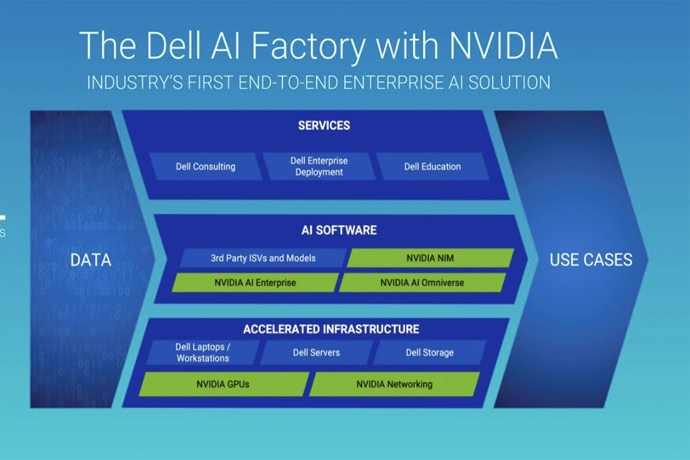 The Dell AI Factory with NVIDIA

INDUSTRY'S FIRST END-TO-END ENTERPRISE AI SOLUTION

DATA

SERVICES

Dell Consulting

Dell Enterprise Deployment

Dell Education

AI SOFTWARE

3rd Party ISVs and Models

NVIDIA NIM

NVIDIA AI Enterprise

NVIDIA AI Omniverse

ACCELERATED INFRASTRUCTURE

Dell Laptops / Workstations

Dell Servers

Dell Storage

NVIDIA GPUs

NVIDIA Networking

USE CASES